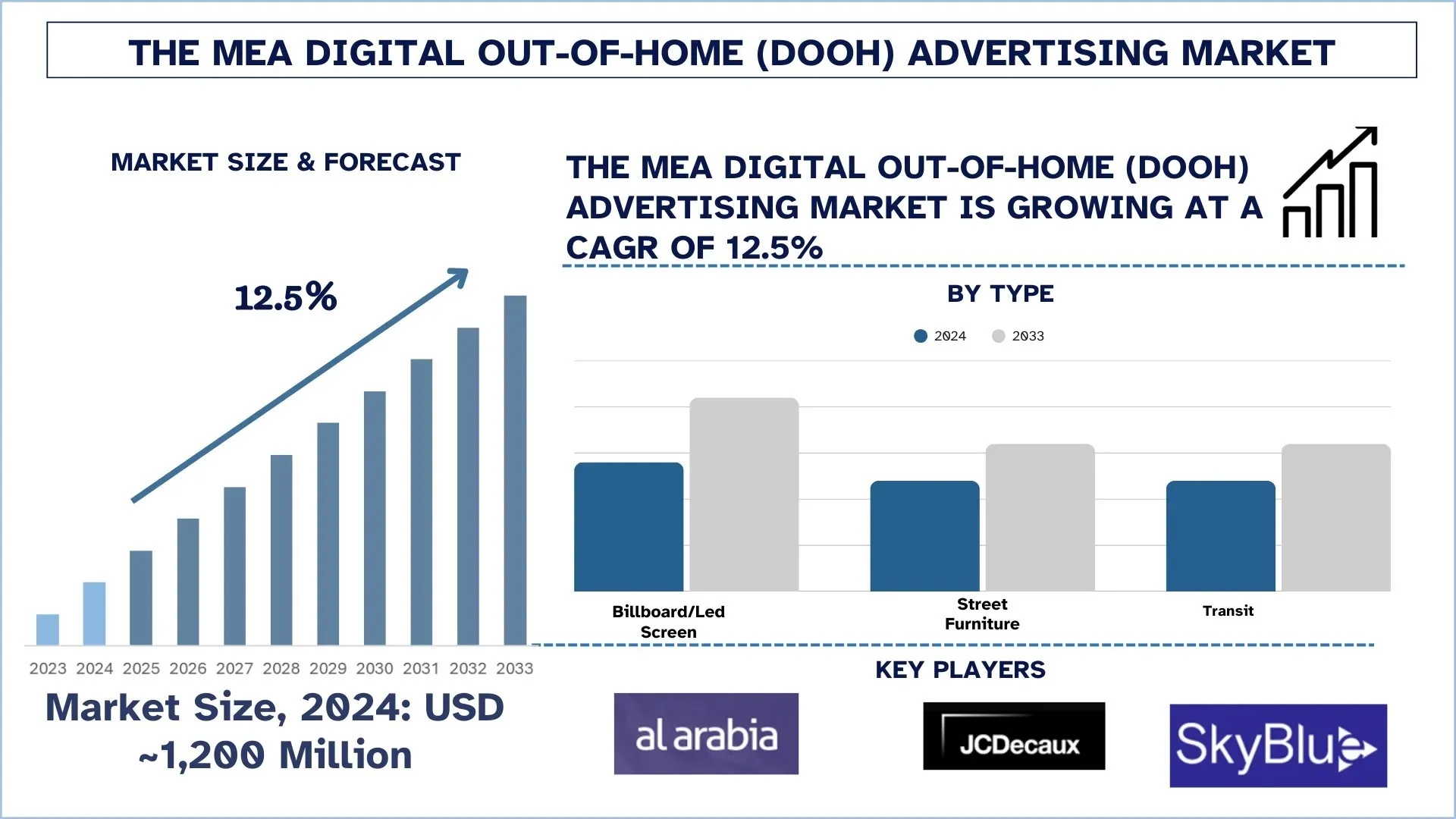 THE MEA DIGITAL OUT-OF-HOME (DOOH) ADVERTISING MARKET

MARKET SIZE & FORECAST

12.5%

2023 2024 2025 2026 2027 2028 2029 2030 2031 2032 2033

Market Size, 2024: USD ~1,200 Million

THE MEA DIGITAL OUT-OF-HOME (DOOH) ADVERTISING MARKET IS GROWING AT A CAGR OF 12.5%

BY TYPE

2024 2033

Billboard/Led Screen

Street Furniture

Transit

KEY PLAYERS

al arabia

JCDecaux

SkyBlue